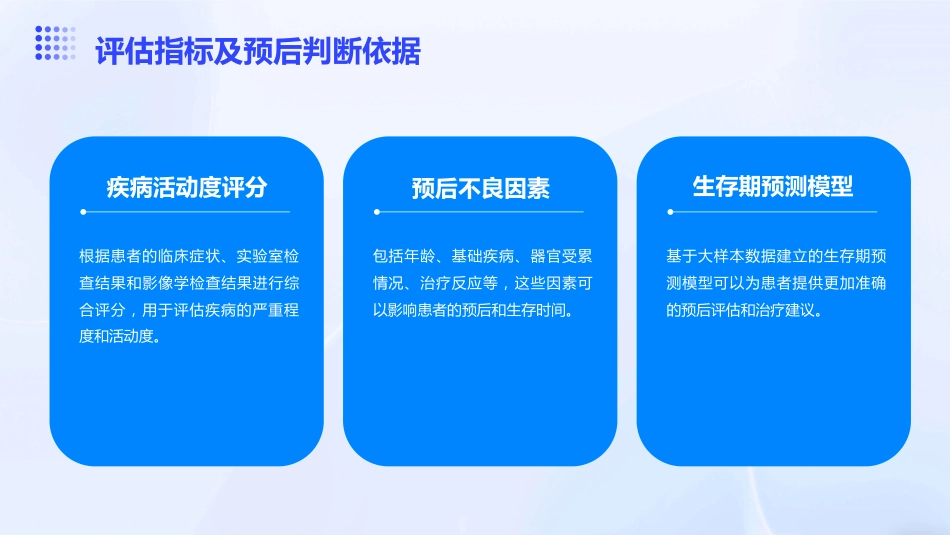 评估指标及预后判断依据

疾病活动度评分

根据患者的临床症状、实验室检查结果和影像学检查结果进行综合评分，用于评估疾病的严重程度和活动度。

预后不良因素

包括年龄、基础疾病、器官受累情况、治疗反应等，这些因素可以影响患者的预后和生存时间。

生存期预测模型

基于大样本数据建立的生存期预测模型可以为患者提供更加准确的预后评估和治疗建议。